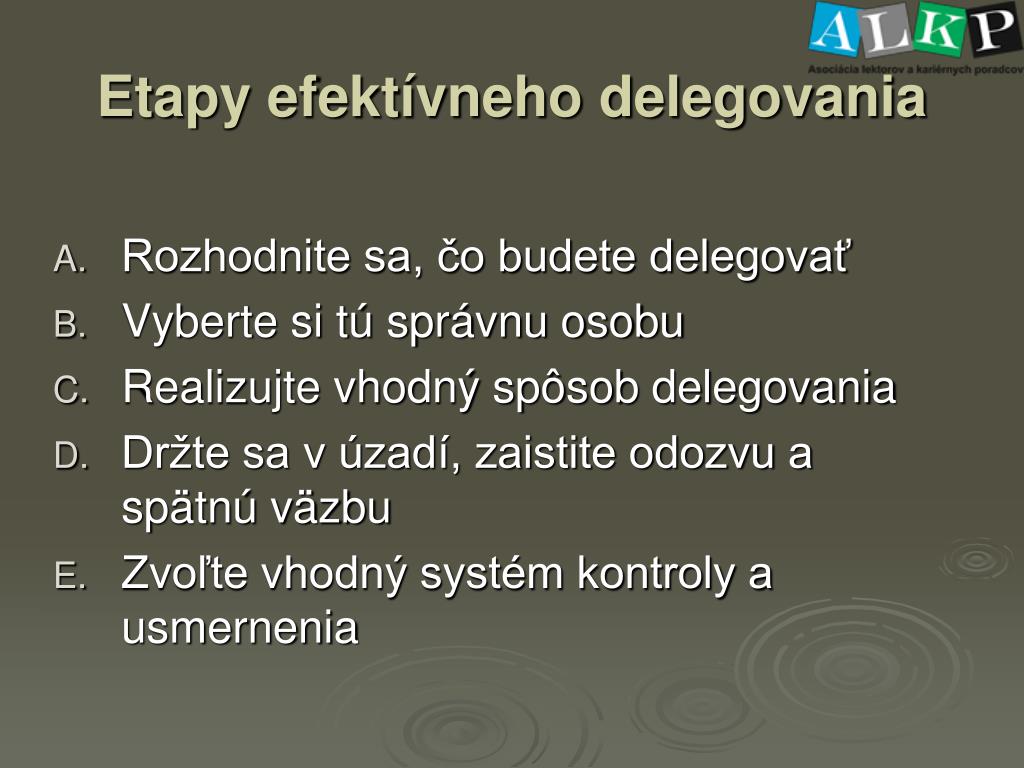 ALKP
Asociácia lektorov a kariérnych poradcov

Etapy efektívneho delegovania

A. Rozhodnite sa, čo budete delegovať
B. Vyberte si tú správnu osobu
C. Realizujte vhodný spôsob delegovania
D. Držte sa v úzadí, zaistite odozvu a spätnú väzbu
E. Zvoľte vhodný systém kontroly a usmernenia